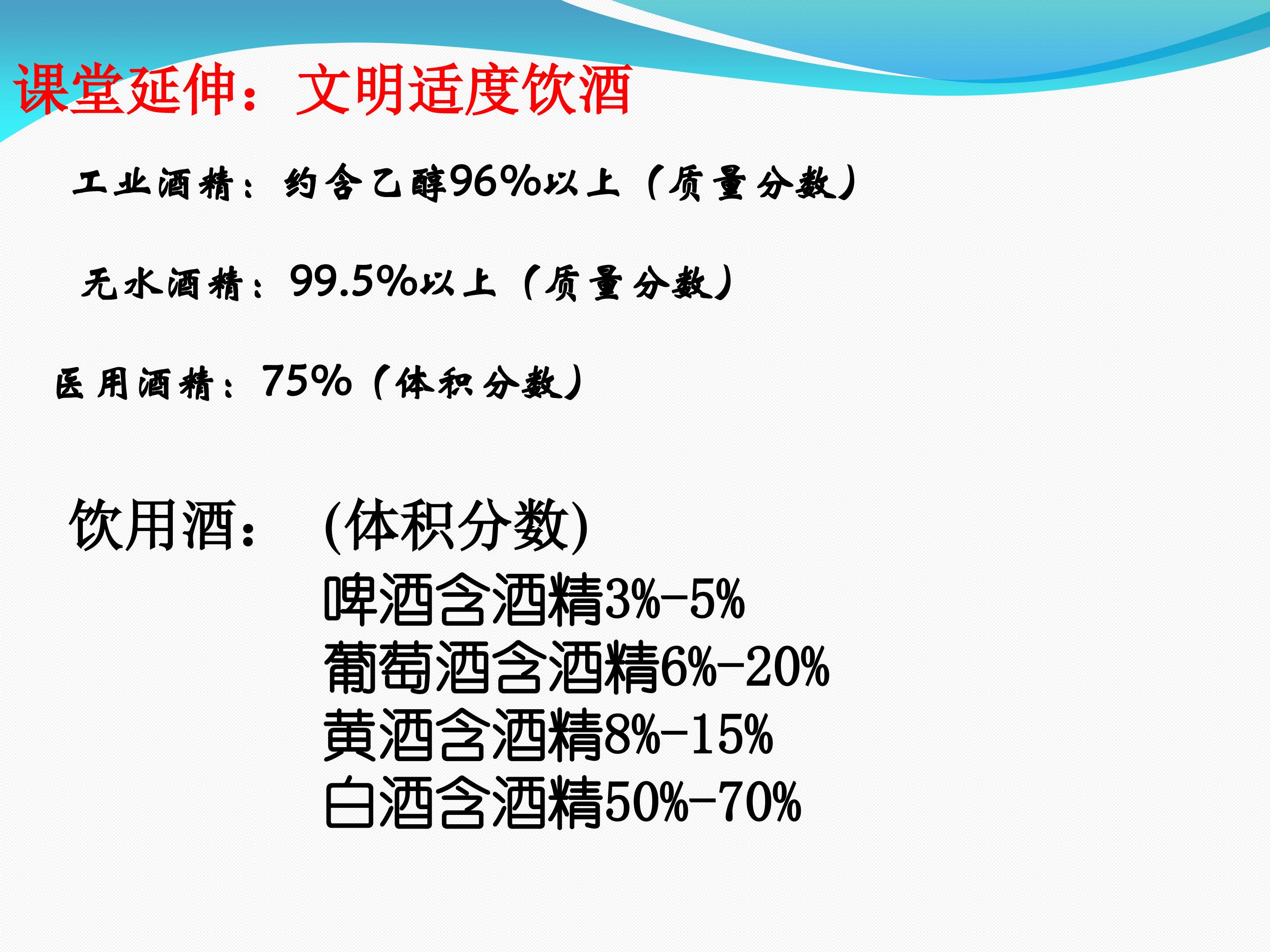 课堂延伸：文明适度饮酒

工业酒精：约含乙醇96%以上（质量分数）

无水酒精：99.5%以上（质量分数）

医用酒精：75%（体积分数）

饮用酒： (体积分数)
啤酒含酒精3%-5%
葡萄酒含酒精6%-20%
黄酒含酒精8%-15%
白酒含酒精50%-70%